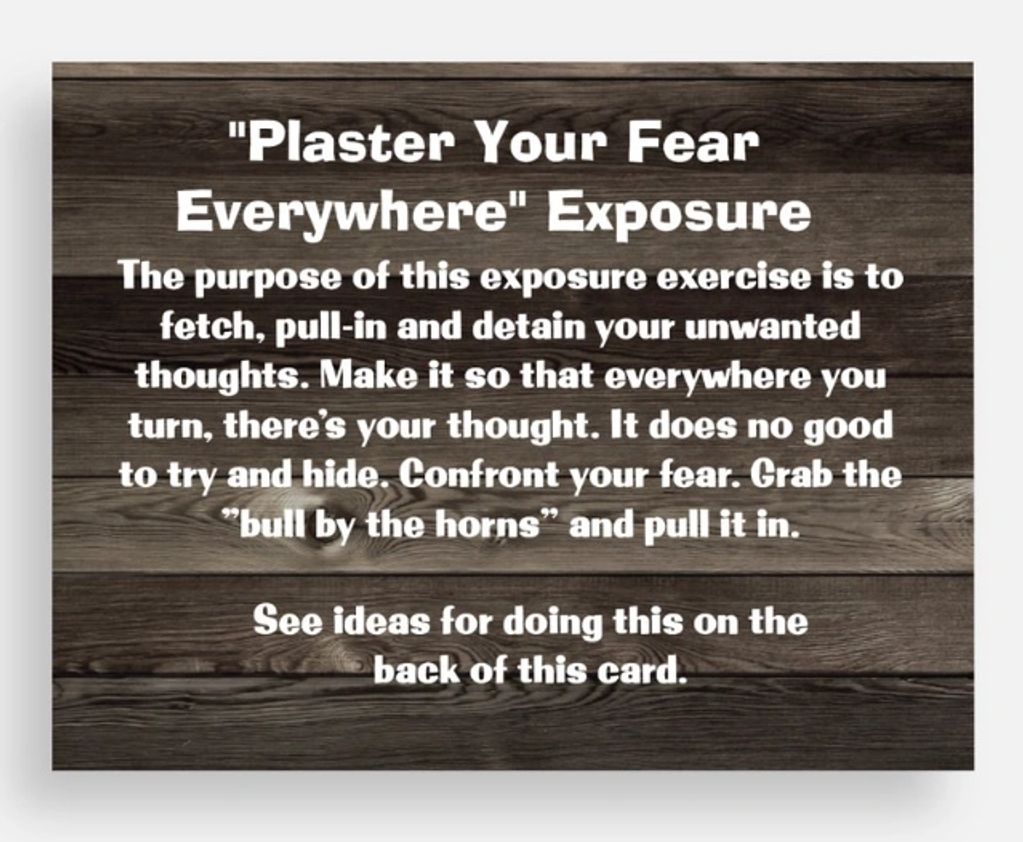 "Plaster Your Fear Everywhere" Exposure

The purpose of this exposure exercise is to fetch, pull-in and detain your unwanted thoughts. Make it so that everywhere you turn, there's your thought. It does no good to try and hide. Confront your fear. Grab the "bull by the horns" and pull it in.

See ideas for doing this on the back of this card.